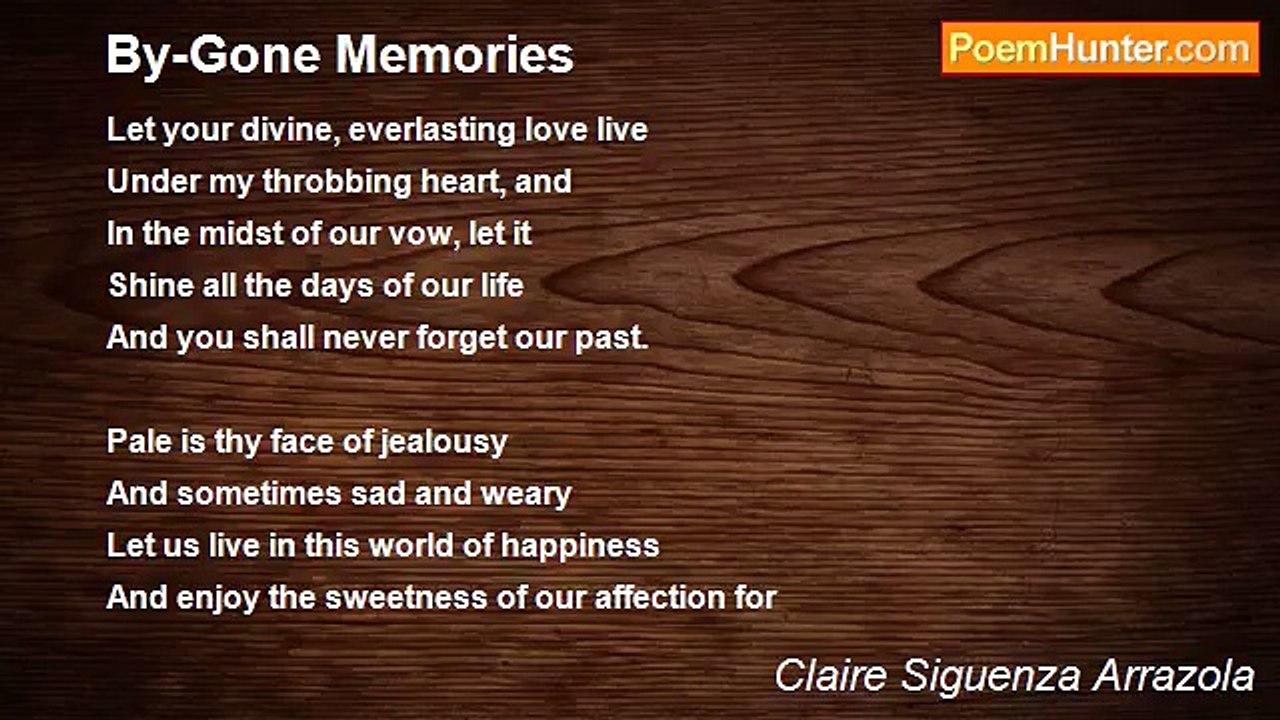 By-Gone Memories

PoemHunter.com

Let your divine, everlasting love live
Under my throbbing heart, and
In the midst of our vow, let it
Shine all the days of our life
And you shall never forget our past.

Pale is thy face of jealousy
And sometimes sad and weary
Let us live in this world of happiness
And enjoy the sweetness of our affection for

Claire Siguenza Arrazola